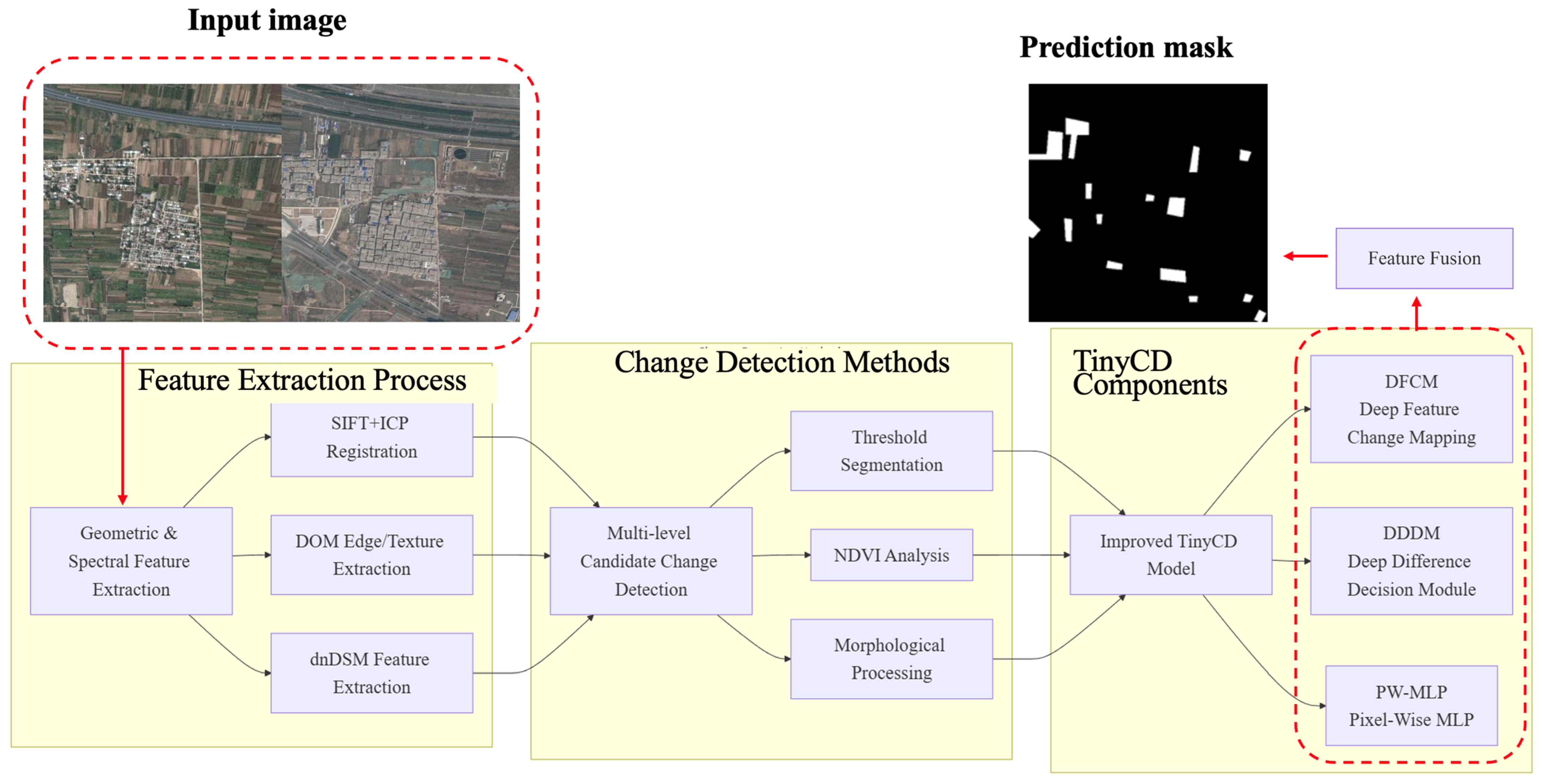 Input image

Prediction mask

Feature Fusion

Feature Extraction Process

Geometric & Spectral Feature Extraction

SIFT+ICP Registration

DOM Edge/Texture Extraction

dnDSM Feature Extraction

Change Detection Methods

Multi-level Candidate Change Detection

Threshold Segmentation

NDVI Analysis

Morphological Processing

TinyCD Components

Improved TinyCD Model

DFCM Deep Feature Change Mapping

DDDM Deep Difference Decision Module

PW-MLP Pixel-Wise MLP